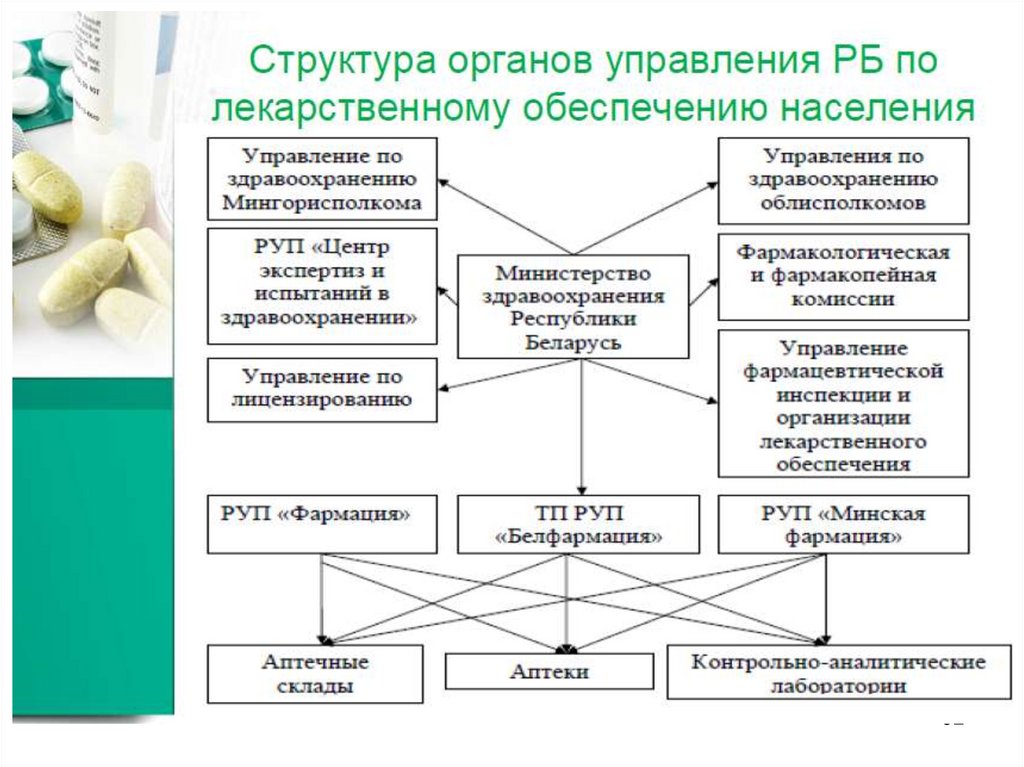 Структура органов управления РБ по лекарственному обеспечению населения

Управление по здравоохранению Мингорисполкома

Управления по здравоохранению облисполкомов

РУП «Центр экспертиз и испытаний в здравоохранении»

Министерство здравоохранения Республики Беларусь

Фармакологическая и фармакопейная комиссии

Управление по лицензированию

Управление фармацевтической инспекции и организации лекарственного обеспечения

РУП «Фармация»

ТП РУП «Белфармация»

РУП «Минская фармация»

Аптечные склады

Аптеки

Контрольно-аналитические лаборатории